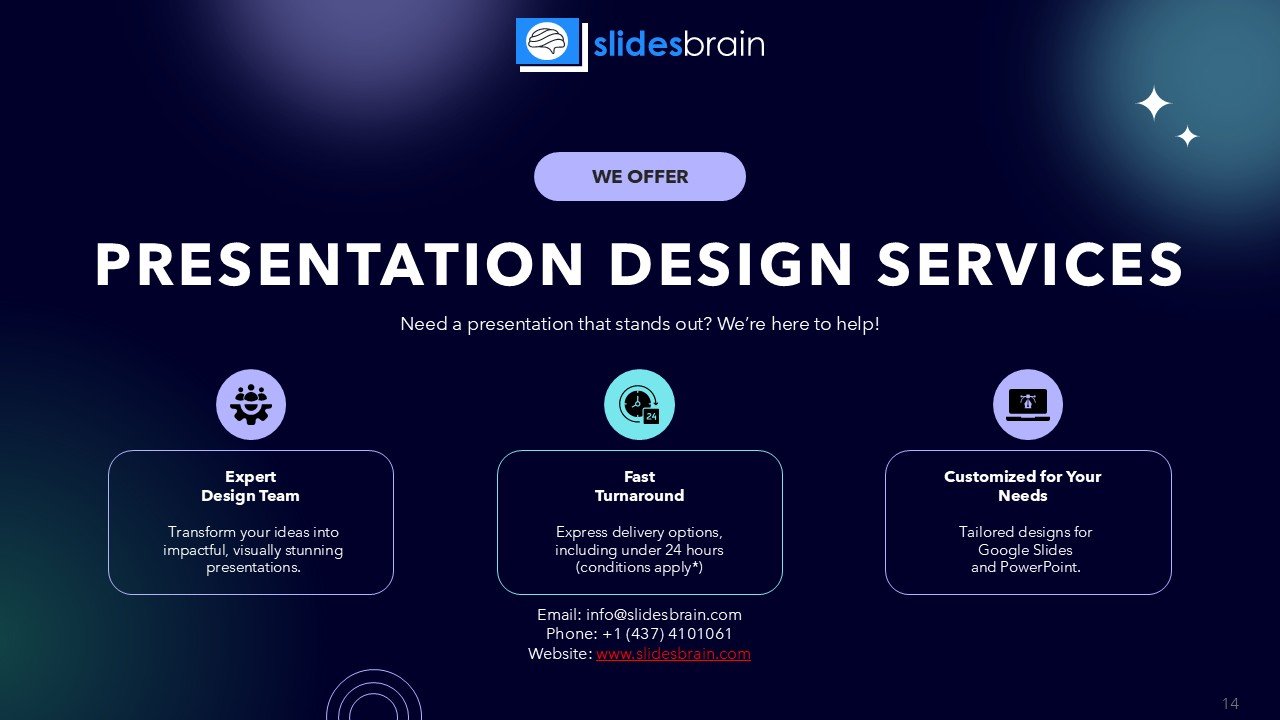 slidesbrain

WE OFFER

PRESENTATION DESIGN SERVICES

Need a presentation that stands out? We're here to help!

24

Expert
Design Team

Transform your ideas into impactful, visually stunning presentations.

Fast
Turnaround

Express delivery options, including under 24 hours (conditions apply*)

Customized for Your Needs

Tailored designs for Google Slides and PowerPoint.

Email: info@slidesbrain.com
Phone: +1 (437) 4101061
Website: www.slidesbrain.com

14